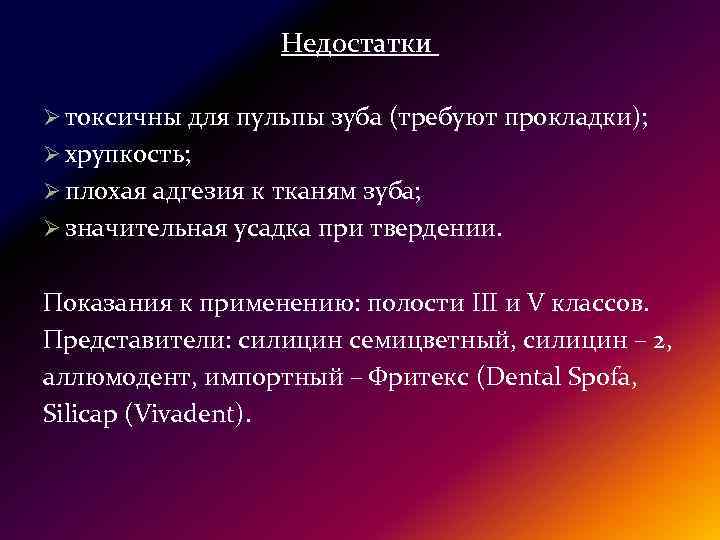 Недостатки

➢ токсичны для пульпы зуба (требуют прокладки);
➢ хрупкость;
➢ плохая адгезия к тканям зуба;
➢ значительная усадка при твердении.

Показания к применению: полости III и V классов. Представители: силицин семицветный, силицин – 2, аллюмодент, импортный – Фритекс (Dental Spofa, Silicap (Vivadent).